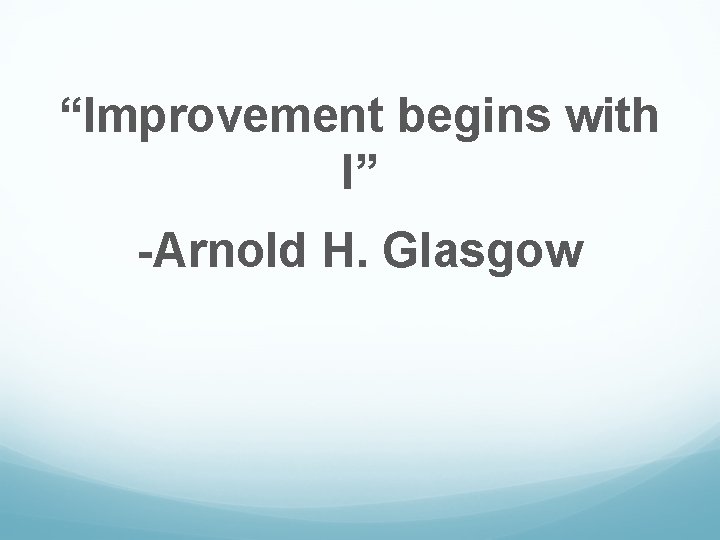 “Improvement begins with I”

-Arnold H. Glasgow